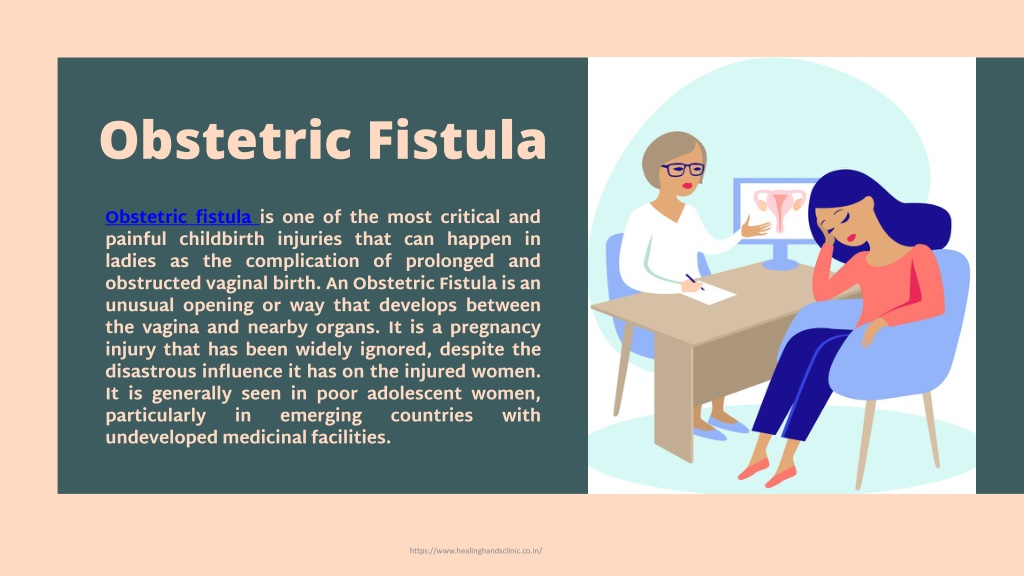 Obstetric Fistula

Obstetric fistula is one of the most critical and painful childbirth injuries that can happen in ladies as the complication of prolonged and obstructed vaginal birth. An Obstetric Fistula is an unusual opening or way that develops between the vagina and nearby organs. It is a pregnancy injury that has been widely ignored, despite the disastrous influence it has on the injured women. It is generally seen in poor adolescent women, particularly in emerging countries with undeveloped medicinal facilities.

https://www.healinghandsclinic.co.in/